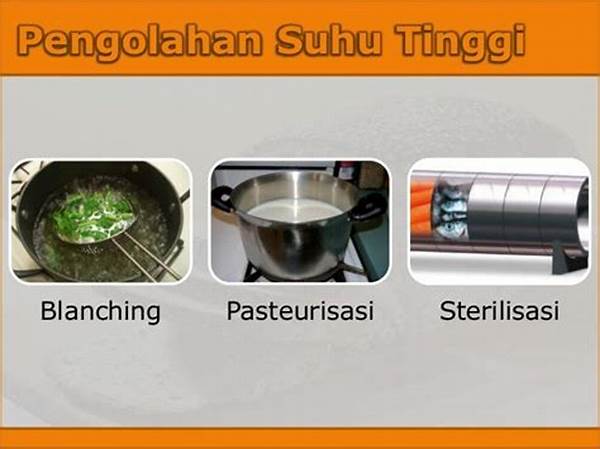 Pengolahan Suhu Tinggi

Blanching

Pasteurisasi

Sterilisasi